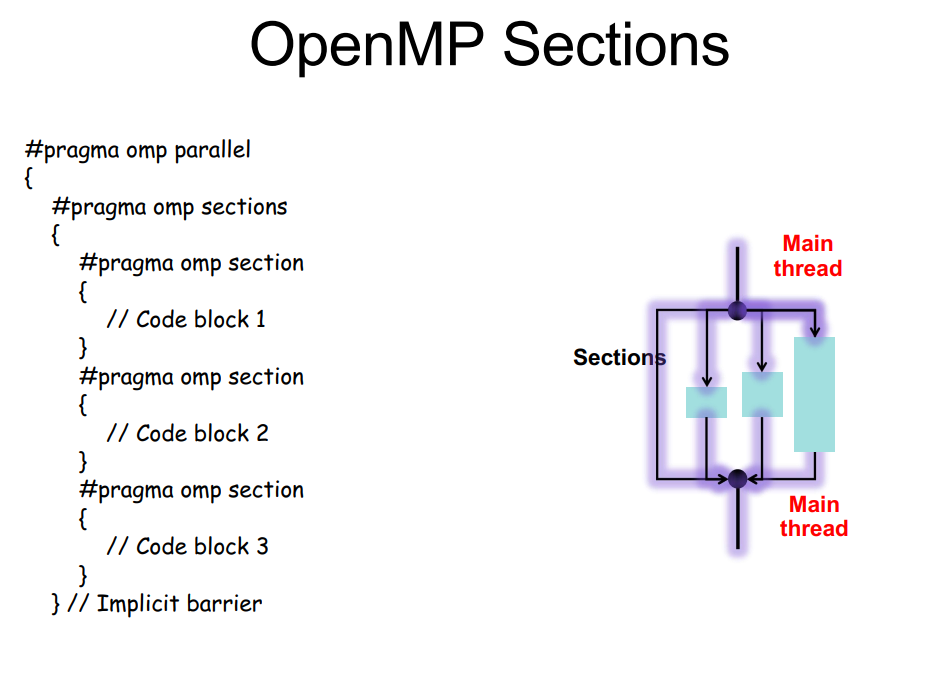 OpenMP Sections

#pragma omp parallel
{
#pragma omp sections
{
#pragma omp section
{
// Code block 1
}
#pragma omp section
{
// Code block 2
}
#pragma omp section
{
// Code block 3
}
} // Implicit barrier

Main
thread

Sections

Main
thread